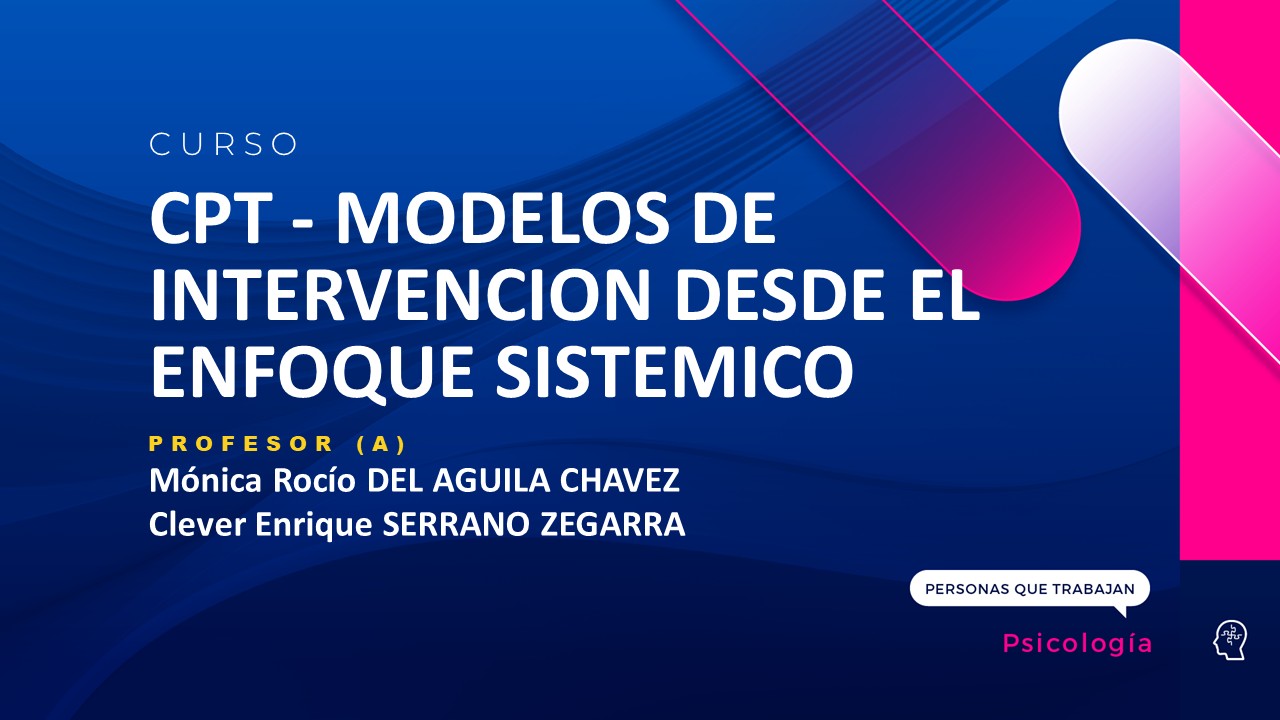 CURSO

CPT - MODELOS DE INTERVENCION DESDE EL ENFOQUE SISTEMICO

PROFESOR (A)

Mónica Rocío DEL AGUILA CHAVEZ
Clever Enrique SERRANO ZEGARRA

PERSONAS QUE TRABAJAN

Psicología